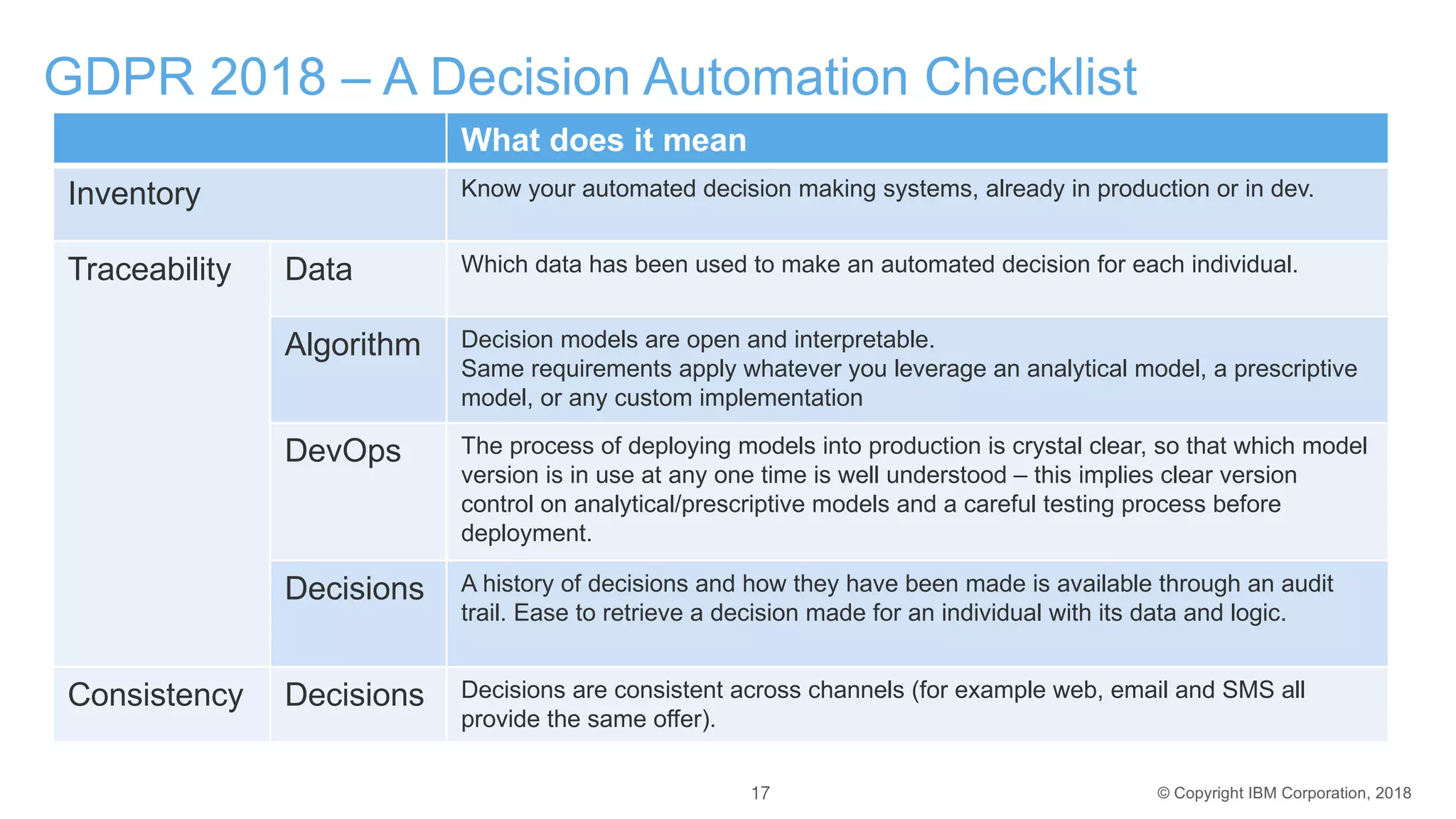 GDPR 2018 – A Decision Automation Checklist

| | | What does it mean |
|---|---|---|
| Inventory | | Know your automated decision making systems, already in production or in dev. |
| Traceability | Data | Which data has been used to make an automated decision for each individual. |
| | Algorithm | Decision models are open and interpretable. Same requirements apply whatever you leverage an analytical model, a prescriptive model, or any custom implementation |
| | DevOps | The process of deploying models into production is crystal clear, so that which model version is in use at any one time is well understood – this implies clear version control on analytical/prescriptive models and a careful testing process before deployment. |
| | Decisions | A history of decisions and how they have been made is available through an audit trail. Ease to retrieve a decision made for an individual with its data and logic. |
| Consistency | Decisions | Decisions are consistent across channels (for example web, email and SMS all provide the same offer). |

17

© Copyright IBM Corporation, 2018